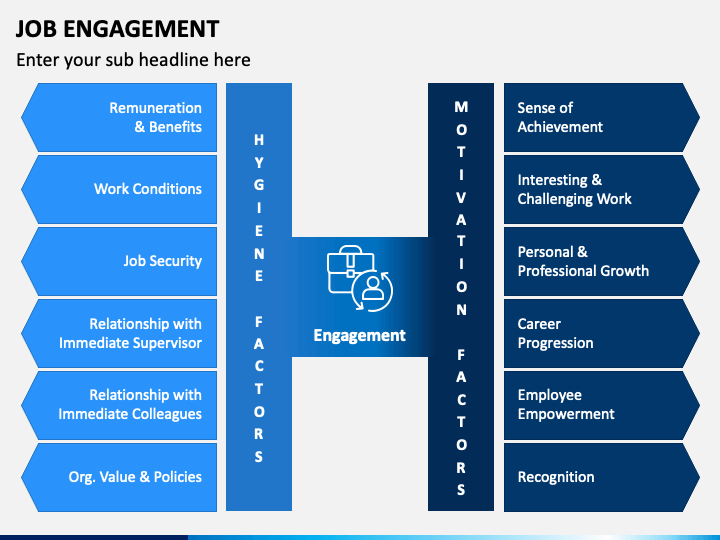 JOB ENGAGEMENT

Enter your sub headline here

Remuneration & Benefits

Work Conditions

Job Security

Relationship with Immediate Supervisor

Relationship with Immediate Colleagues

Org. Value & Policies

HYGIENE FACTORS

Engagement

MOTIVATION FACTORS

Sense of Achievement

Interesting & Challenging Work

Personal & Professional Growth

Career Progression

Employee Empowerment

Recognition